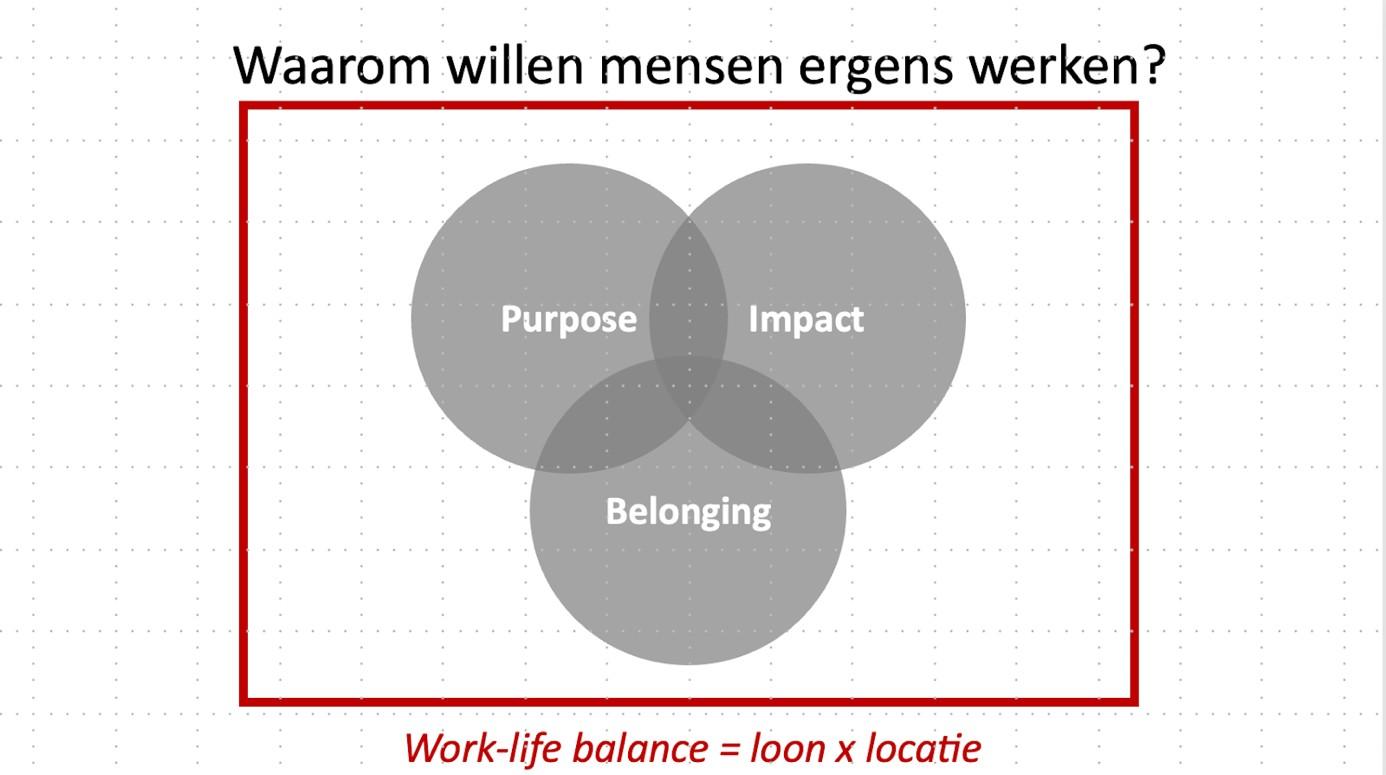 Waarom willen mensen ergens werken?

Purpose

Impact

Belonging

Work-life balance = loon x locatie